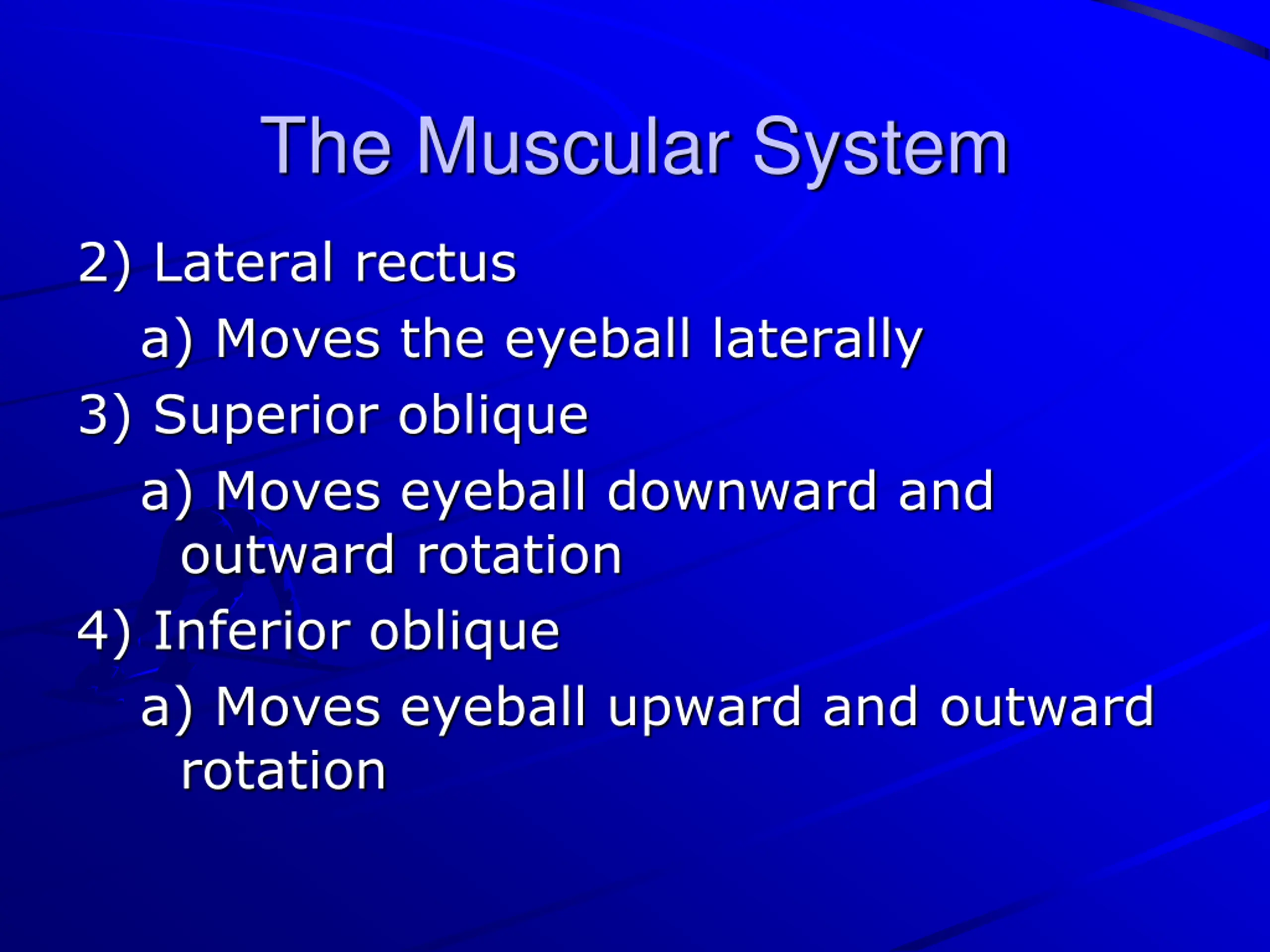 The Muscular System

2) Lateral rectus

a) Moves the eyeball laterally

3) Superior oblique

a) Moves eyeball downward and outward rotation

4) Inferior oblique

a) Moves eyeball upward and outward rotation